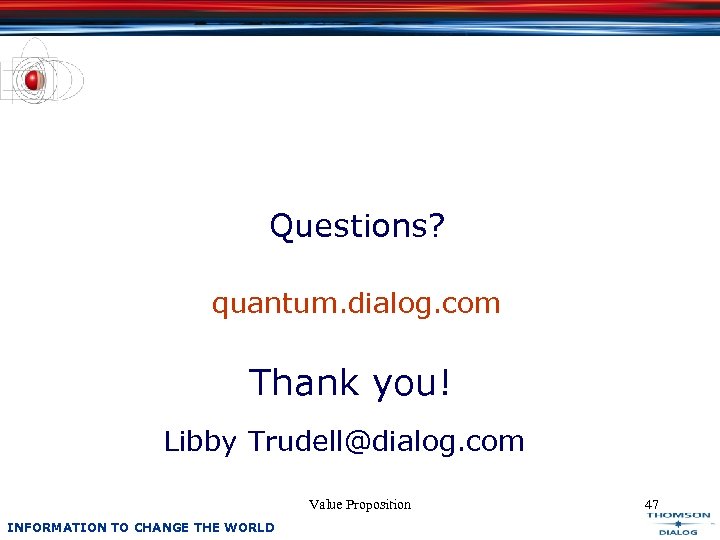 Questions?

quantum.dialog.com

Thank you!

Libby Trudell@dialog.com

Value Proposition

47

INFORMATION TO CHANGE THE WORLD

THOMSON
DIALOG